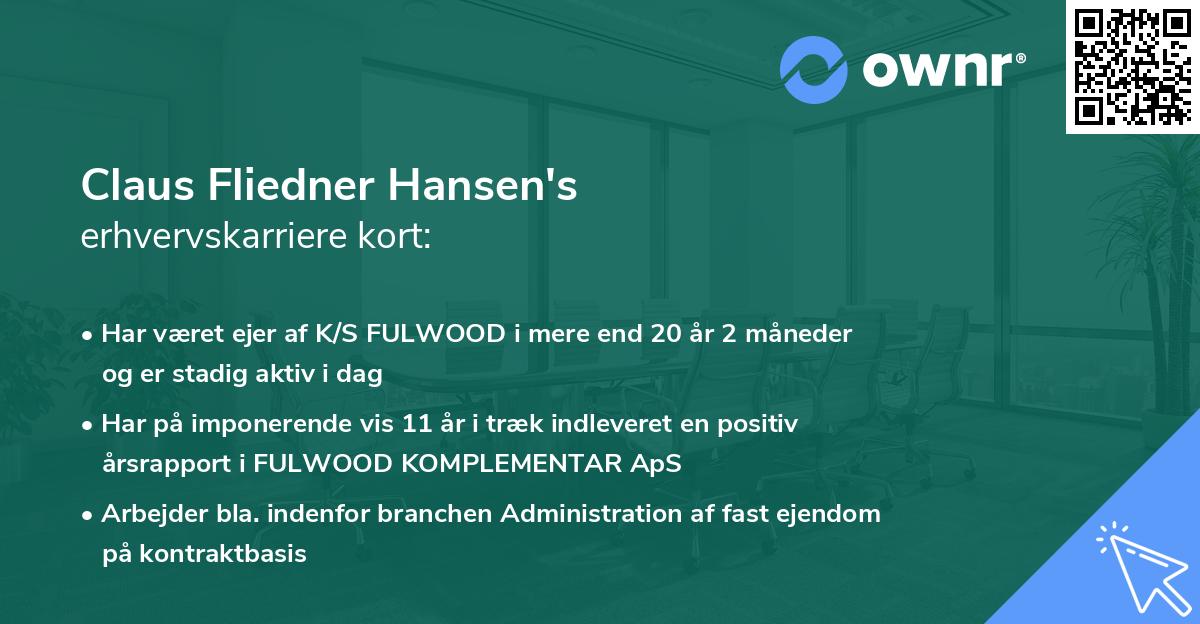 ownr®

Claus Fliedner Hansen's
erhvervskarriere kort:

• Har været ejer af K/S FULWOOD i mere end 20 år 2 måneder og er stadig aktiv i dag

• Har på imponerende vis 11 år i træk indleveret en positiv årsrapport i FULWOOD KOMPLEMENTAR ApS

• Arbejder bla. indenfor branchen Administration af fast ejendom på kontraktbasis